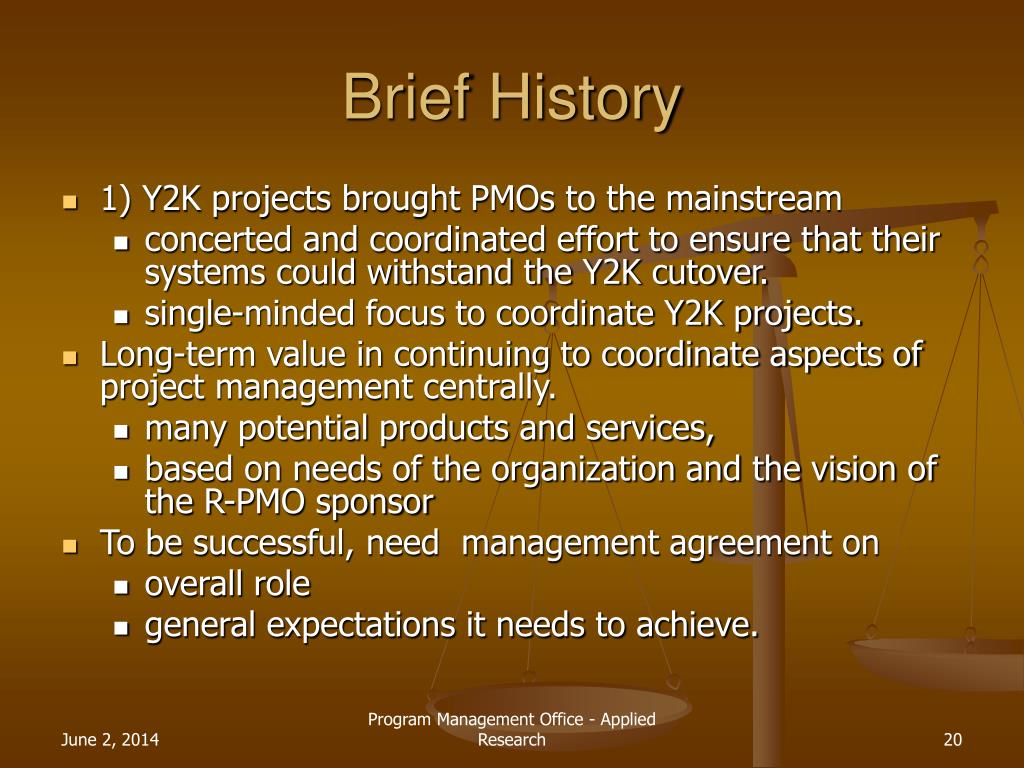 Brief History

• 1) Y2K projects brought PMOs to the mainstream
• concerted and coordinated effort to ensure that their systems could withstand the Y2K cutover.
• single-minded focus to coordinate Y2K projects.
• Long-term value in continuing to coordinate aspects of project management centrally.
• many potential products and services,
• based on needs of the organization and the vision of the R-PMO sponsor
• To be successful, need management agreement on
• overall role
• general expectations it needs to achieve.

June 2, 2014

Program Management Office - Applied Research

20